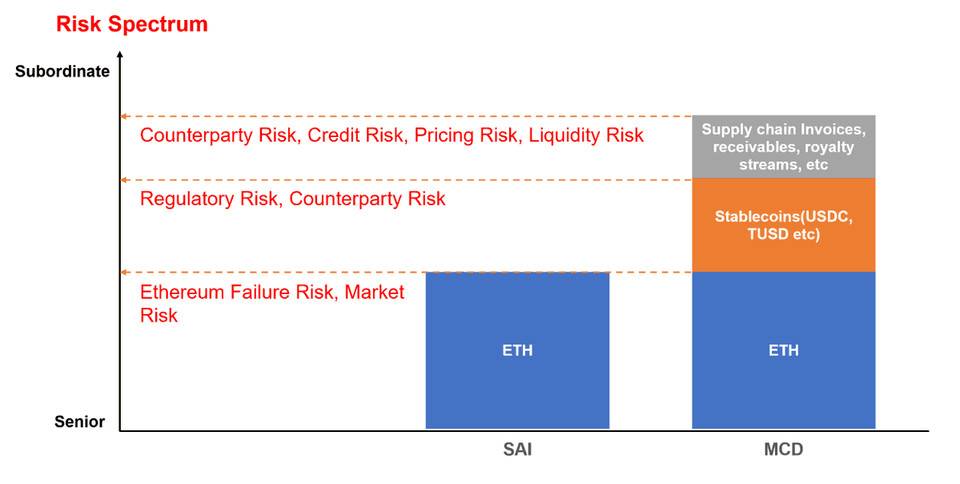 Risk Spectrum

Subordinate

Counterparty Risk, Credit Risk, Pricing Risk, Liquidity Risk

Supply chain Invoices, receivables, royalty streams, etc

Regulatory Risk, Counterparty Risk

Stablecoins(USDC, TUSD etc)

Ethereum Failure Risk, Market Risk

ETH

ETH

Senior

SAI

MCD